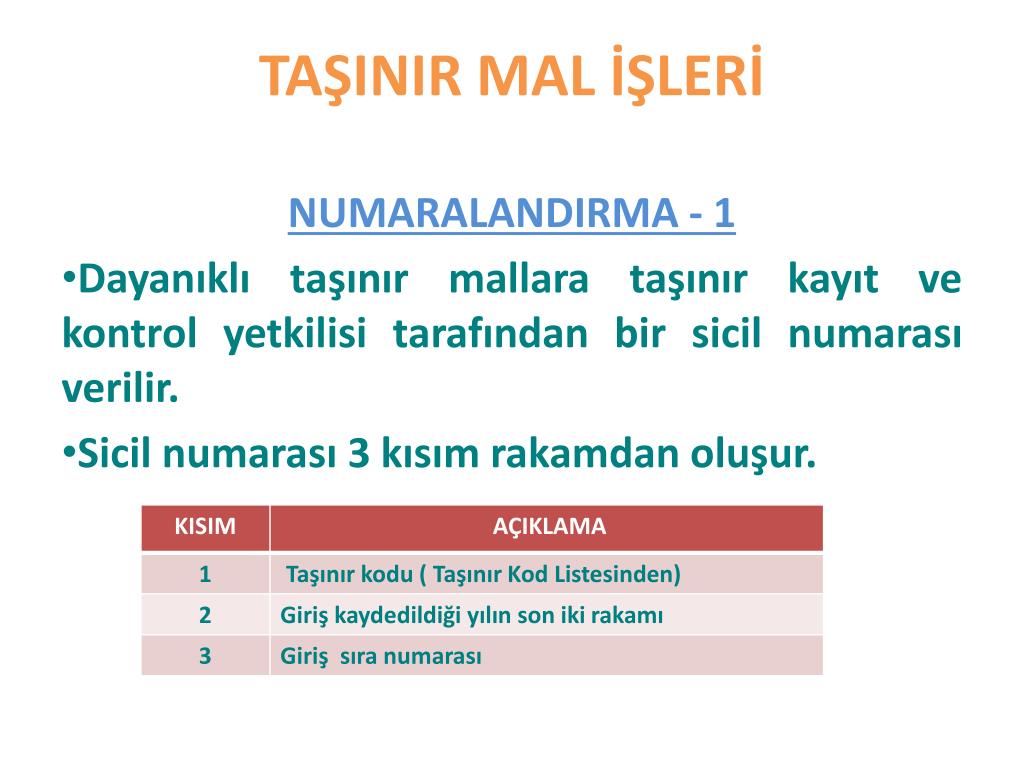 TAŞINIR MAL İŞLERİ

NUMARALANDIRMA - 1

•Dayanıklı taşınır mallara taşınır kayıt ve kontrol yetkilisi tarafından bir sicil numarası verilir.

•Sicil numarası 3 kısım rakamdan oluşur.

| KISIM | AÇIKLAMA |
|---|---|
| 1 | Taşınır kodu ( Taşınır Kod Listesinden) |
| 2 | Giriş kaydedildiği yılın son iki rakamı |
| 3 | Giriş sıra numarası |